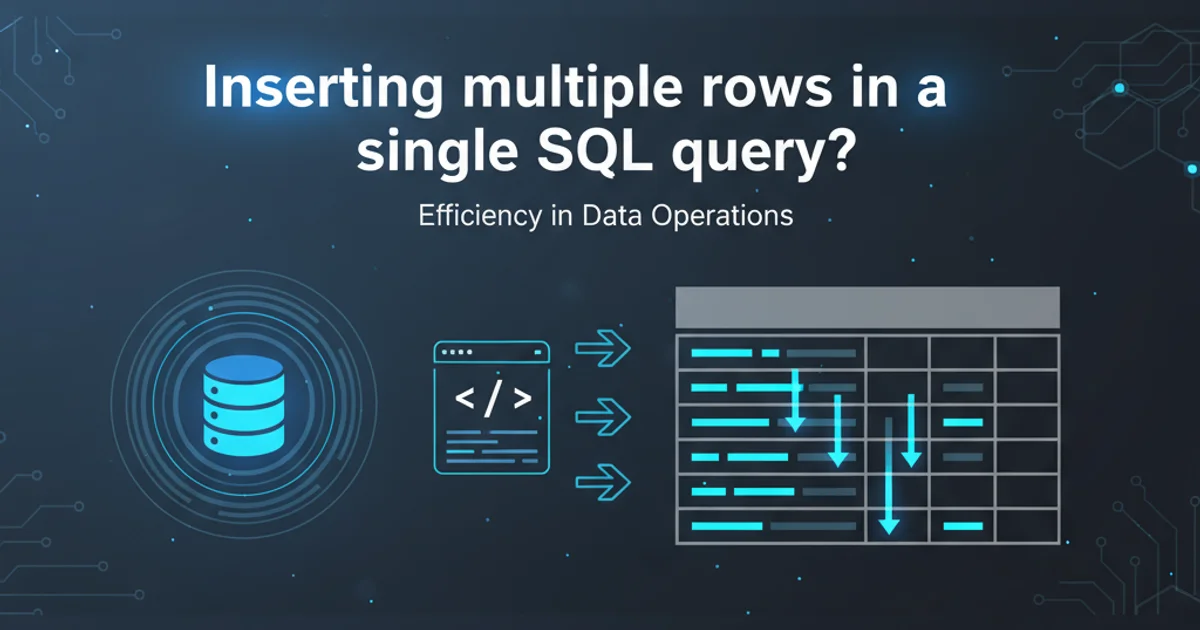 Inserting multiple rows in a single SQL query?

Efficiency in Data Operations

</>